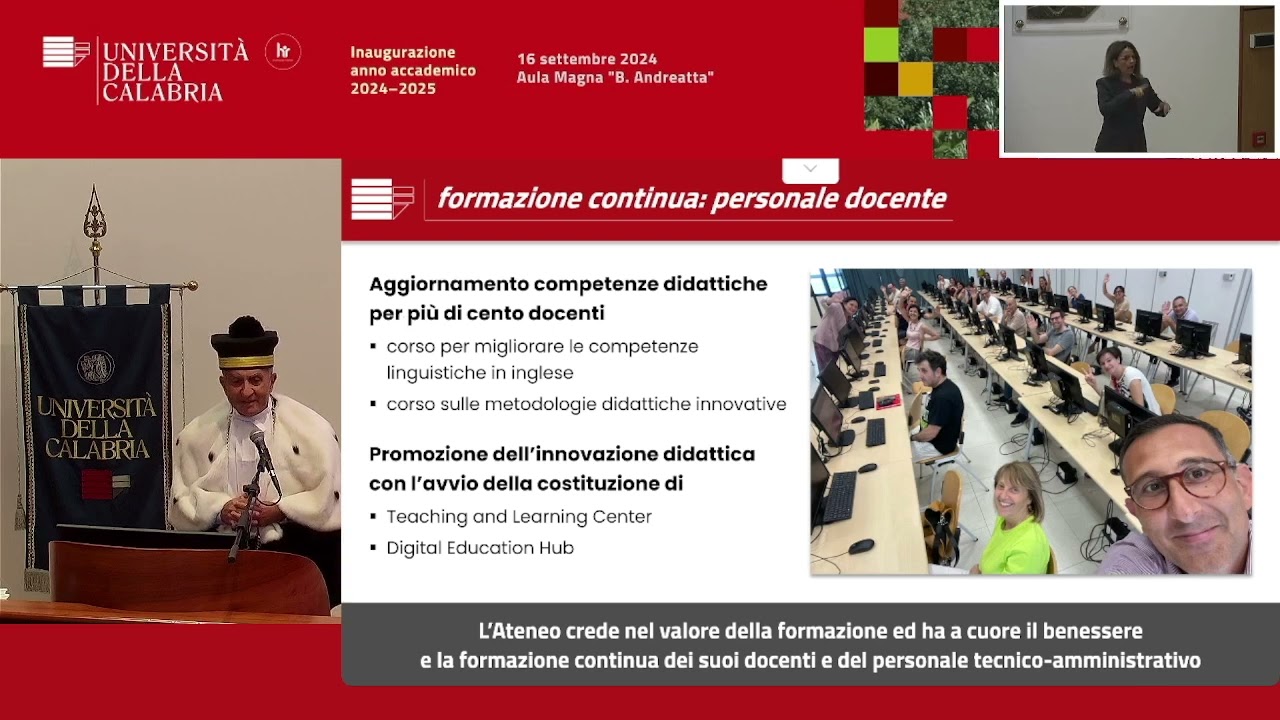 UNIVERSITÀ DELLA CALABRIA

hr

Inaugurazione anno accademico 2024–2025

16 settembre 2024
Aula Magna "B. Andreatta"

UNIVERSITÀ DELLA CALABRIA

formazione continua: personale docente

Aggiornamento competenze didattiche per più di cento docenti

▪ corso per migliorare le competenze linguistiche in inglese
▪ corso sulle metodologie didattiche innovative

Promozione dell'innovazione didattica con l'avvio della costituzione di

▪ Teaching and Learning Center
▪ Digital Education Hub

L'Ateneo crede nel valore della formazione ed ha a cuore il benessere e la formazione continua dei suoi docenti e del personale tecnico-amministrativo